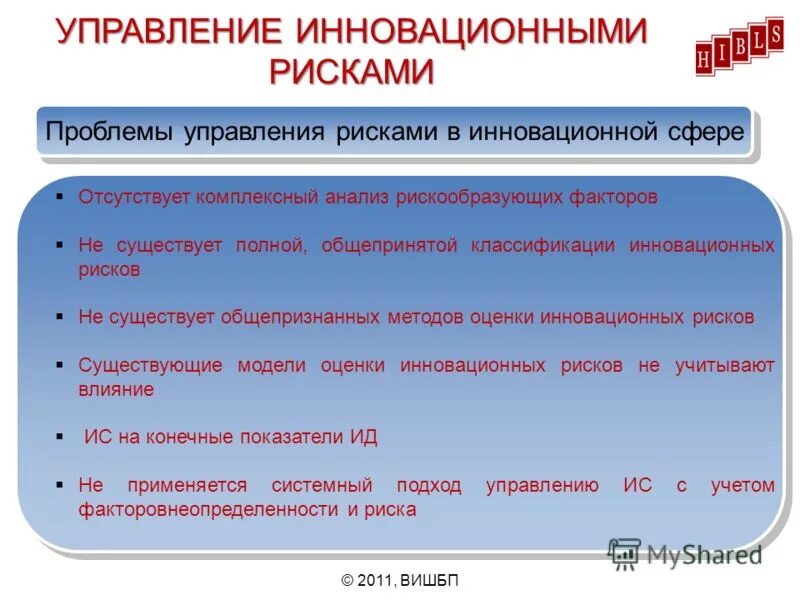 УПРАВЛЕНИЕ ИННОВАЦИОННЫМИ РИСКАМИ

HIBLS

Проблемы управления рисками в инновационной сфере

▪ Отсутствует комплексный анализ рискообразующих факторов

▪ Не существует полной, общепринятой классификации инновационных рисков

▪ Не существует общепризнанных методов оценки инновационных рисков

▪ Существующие модели оценки инновационных рисков не учитывают влияние

▪ ИС на конечные показатели ИД

▪ Не применяется системный подход управлению ИС с учетом факторовнеопределенности и риска

MyShared

© 2011, ВИШБП